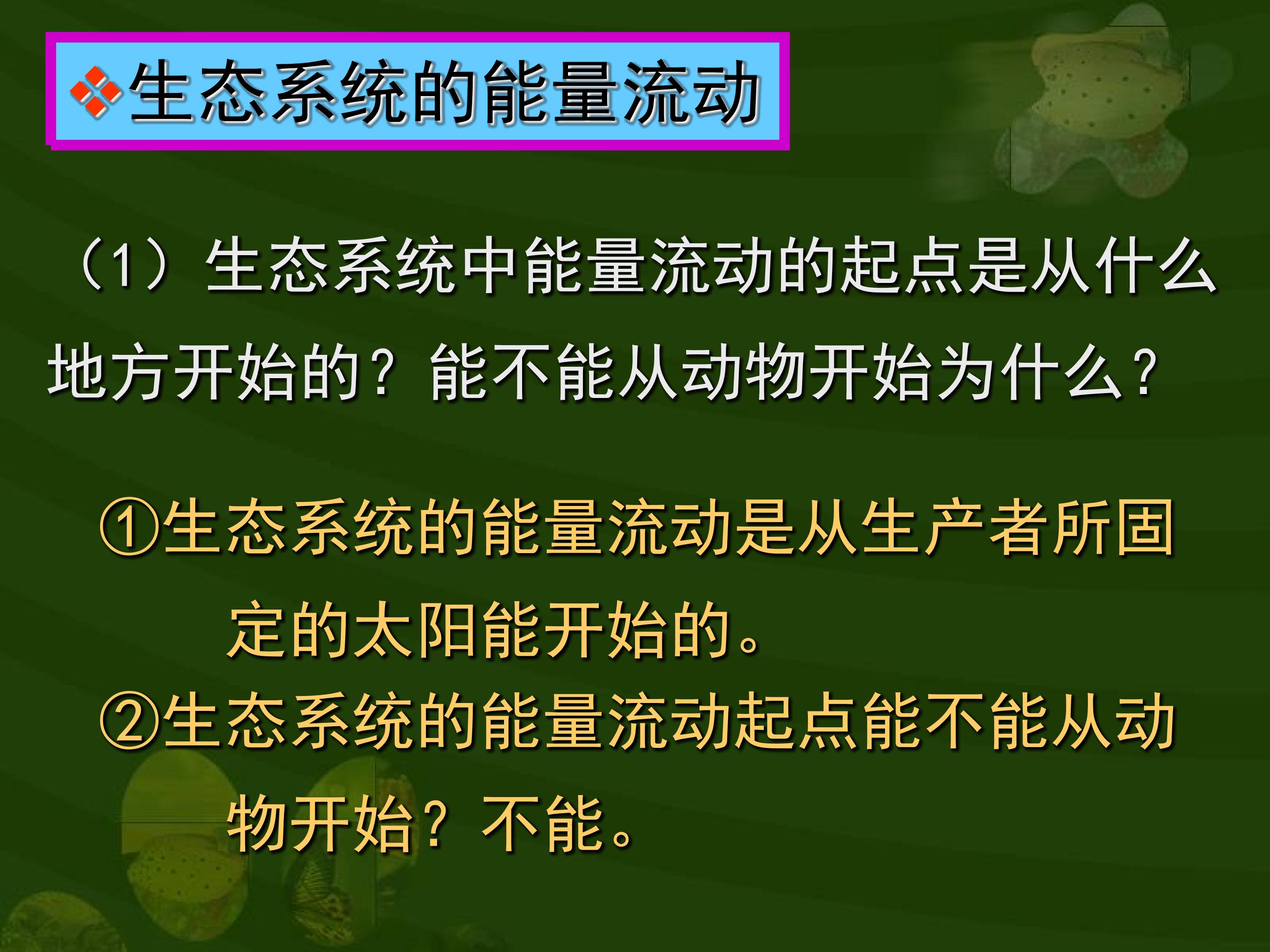 ❖生态系统的能量流动

（1）生态系统中能量流动的起点是从什么地方开始的？能不能从动物开始为什么？

①生态系统的能量流动是从生产者所固定的太阳能开始的。

②生态系统的能量流动起点能不能从动物开始？不能。